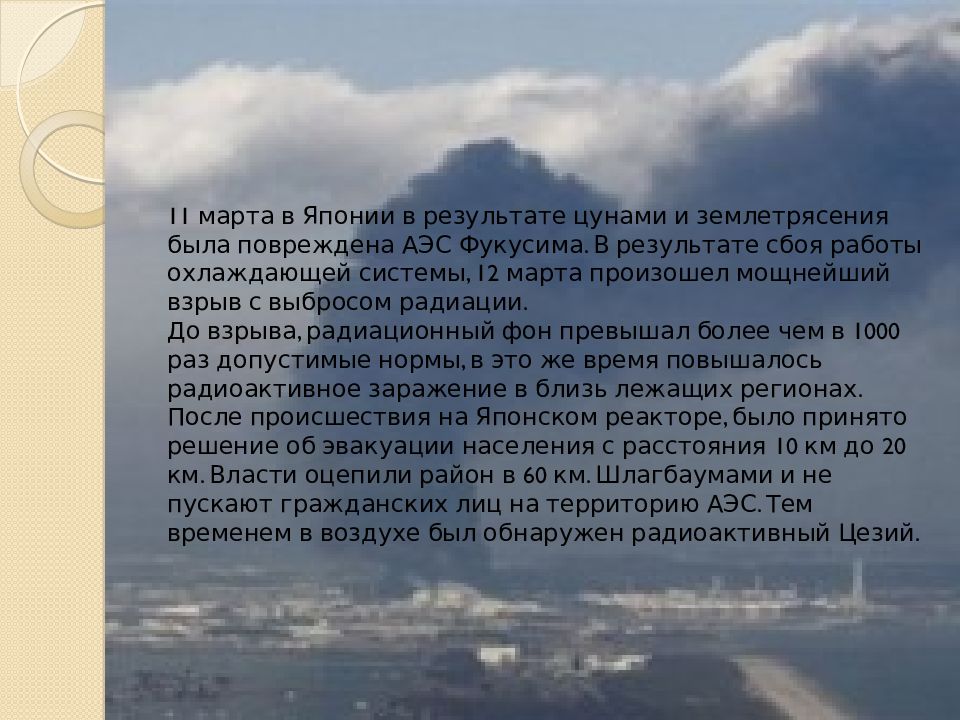 11 марта в Японии в результате цунами и землетрясения была повреждена АЭС Фукусима. В результате сбоя работы охлаждающей системы, 12 марта произошел мощнейший взрыв с выбросом радиации.
До взрыва, радиационный фон превышал более чем в 1000 раз допустимые нормы, в это же время повышалось радиоактивное заражение в близь лежащих регионах. После происшествия на Японском реакторе, было принято решение об эвакуации населения с расстояния 10 км до 20 км. Власти оцепили район в 60 км. Шлагбаумами и не пускают гражданских лиц на территорию АЭС. Тем временем в воздухе был обнаружен радиоактивный Цезий.